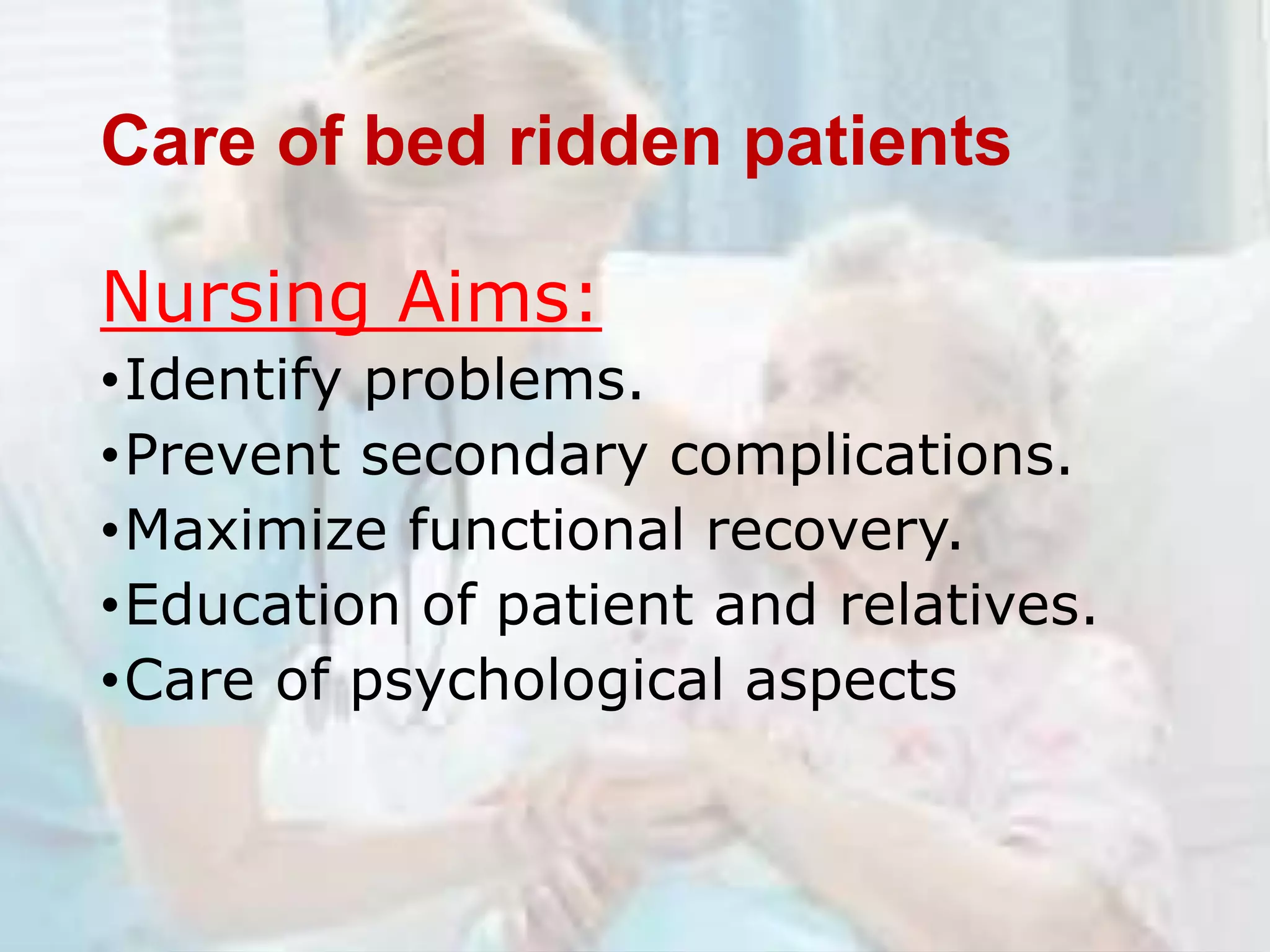 Care of bed ridden patients

Nursing Aims:

•Identify problems.
•Prevent secondary complications.
•Maximize functional recovery.
•Education of patient and relatives.
•Care of psychological aspects